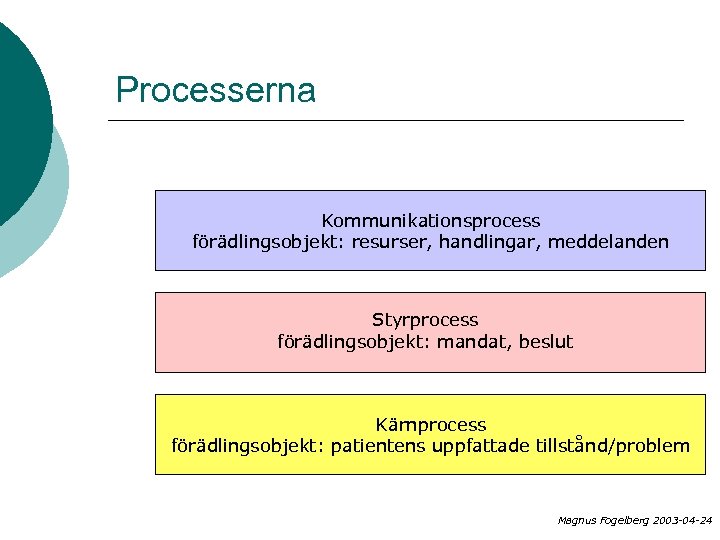 Processerna

Kommunikationsprocess
förädlingsobjekt: resurser, handlingar, meddelanden

Styrprocess
förädlingsobjekt: mandat, beslut

Kärnprocess
förädlingsobjekt: patientens uppfattade tillstånd/problem

Magnus Fogelberg 2003-04-24